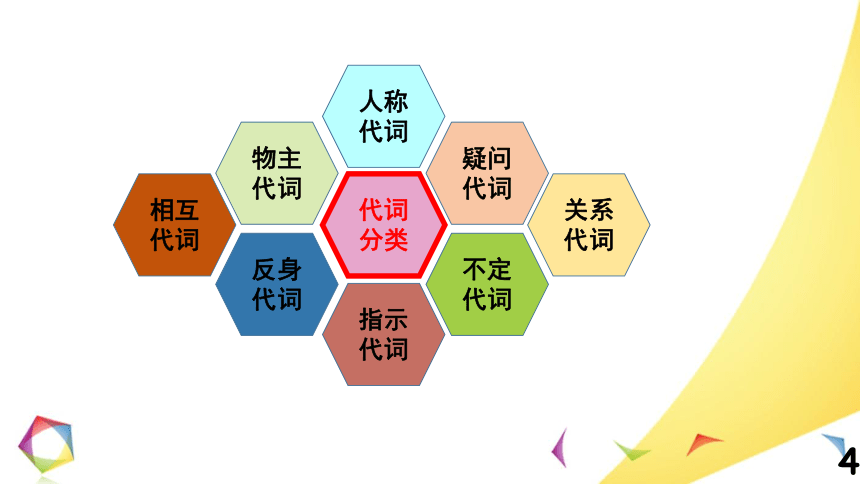 人称代词

物主代词

疑问代词

相互代词

代词分类

关系代词

反身代词

不定代词

指示代词

4